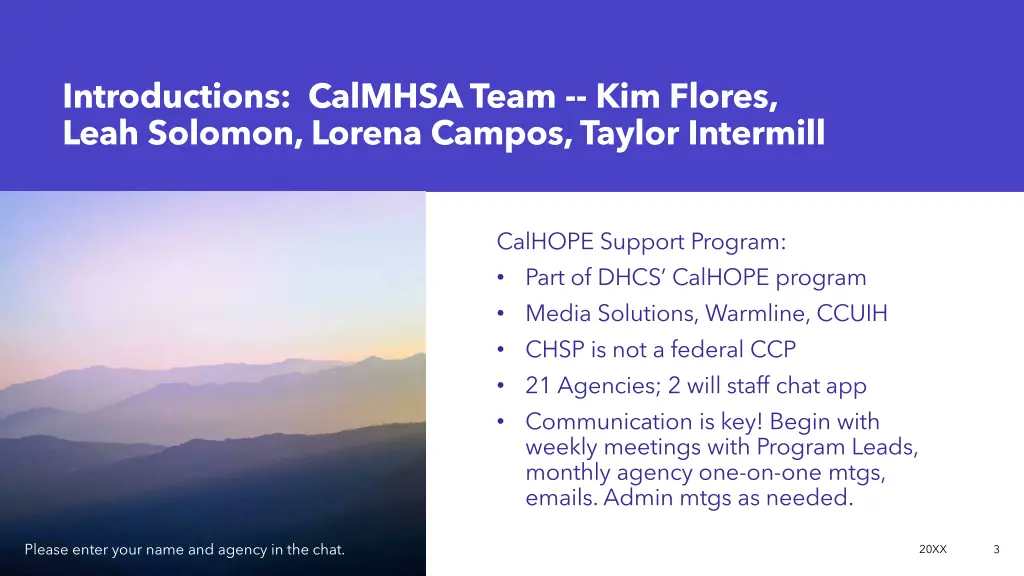 Introductions: CalMHSA Team -- Kim Flores, Leah Solomon, Lorena Campos, Taylor Intermill

CalHOPE Support Program:
• Part of DHCS' CalHOPE program
• Media Solutions, Warmline, CCUIH
• CHSP is not a federal CCP
• 21 Agencies; 2 will staff chat app
• Communication is key! Begin with weekly meetings with Program Leads, monthly agency one-on-one mtgs, emails. Admin mtgs as needed.

Please enter your name and agency in the chat.

20XX

3